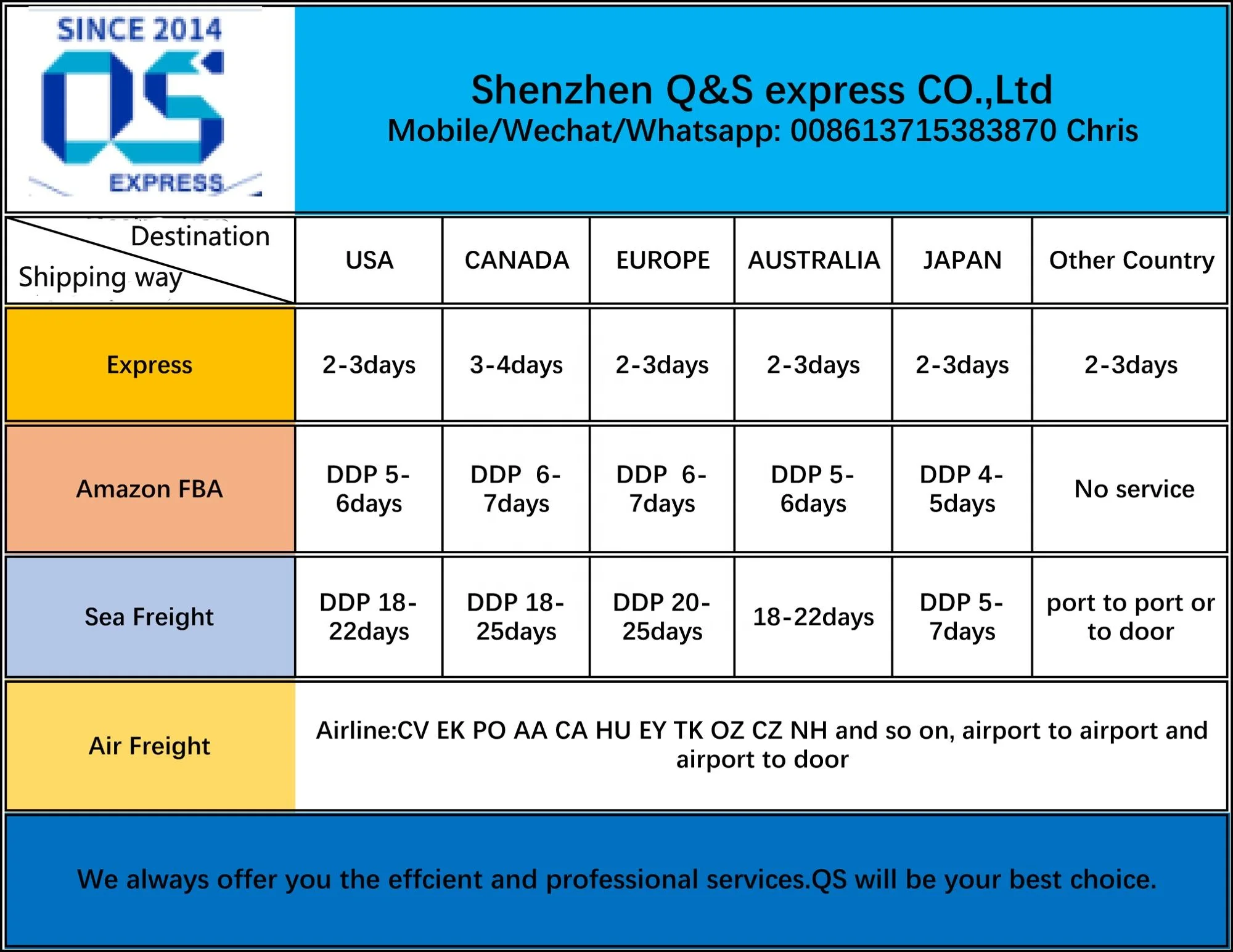 SINCE 2014
QS
EXPRESS

Shenzhen Q&S express CO.,Ltd
Mobile/Wechat/Whatsapp: 008613715383870 Chris

| Destination / Shipping way | USA | CANADA | EUROPE | AUSTRALIA | JAPAN | Other Country |
|---|---|---|---|---|---|---|
| Express | 2-3days | 3-4days | 2-3days | 2-3days | 2-3days | 2-3days |
| Amazon FBA | DDP 5-6days | DDP 6-7days | DDP 6-7days | DDP 5-6days | DDP 4-5days | No service |
| Sea Freight | DDP 18-22days | DDP 18-25days | DDP 20-25days | 18-22days | DDP 5-7days | port to port or to door |
| Air Freight | Airline:CV EK PO AA CA HU EY TK OZ CZ NH and so on, airport to airport and airport to door | | | | | |

We always offer you the effcient and professional services.QS will be your best choice.